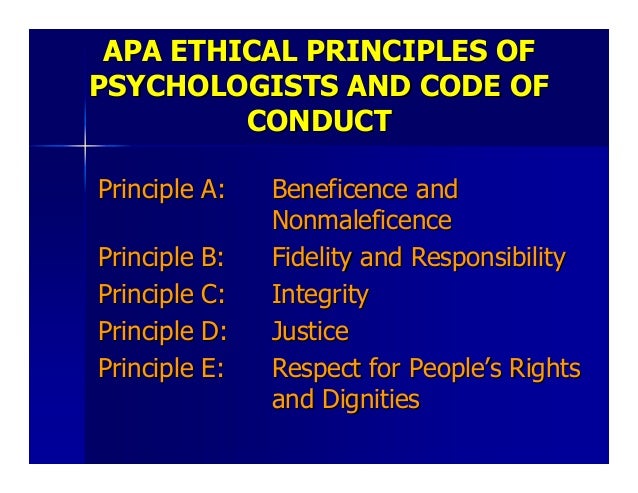 APA ETHICAL PRINCIPLES OF PSYCHOLOGISTS AND CODE OF CONDUCT

Principle A: Beneficence and Nonmaleficence
Principle B: Fidelity and Responsibility
Principle C: Integrity
Principle D: Justice
Principle E: Respect for People's Rights and Dignities